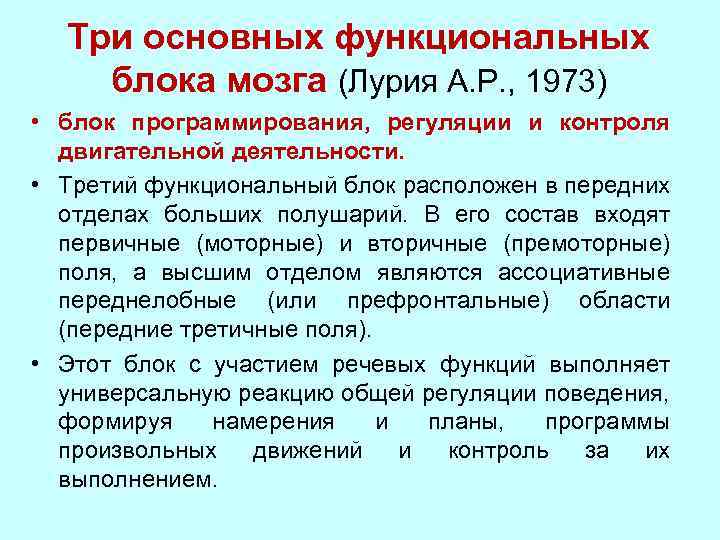 Три основных функциональных блока мозга (Лурия А.Р., 1973)

• блок программирования, регуляции и контроля двигательной деятельности.

• Третий функциональный блок расположен в передних отделах больших полушарий. В его состав входят первичные (моторные) и вторичные (премоторные) поля, а высшим отделом являются ассоциативные переднелобные (или префронтальные) области (передние третичные поля).

• Этот блок с участием речевых функций выполняет универсальную реакцию общей регуляции поведения, формируя намерения и планы, программы произвольных движений и контроль за их выполнением.